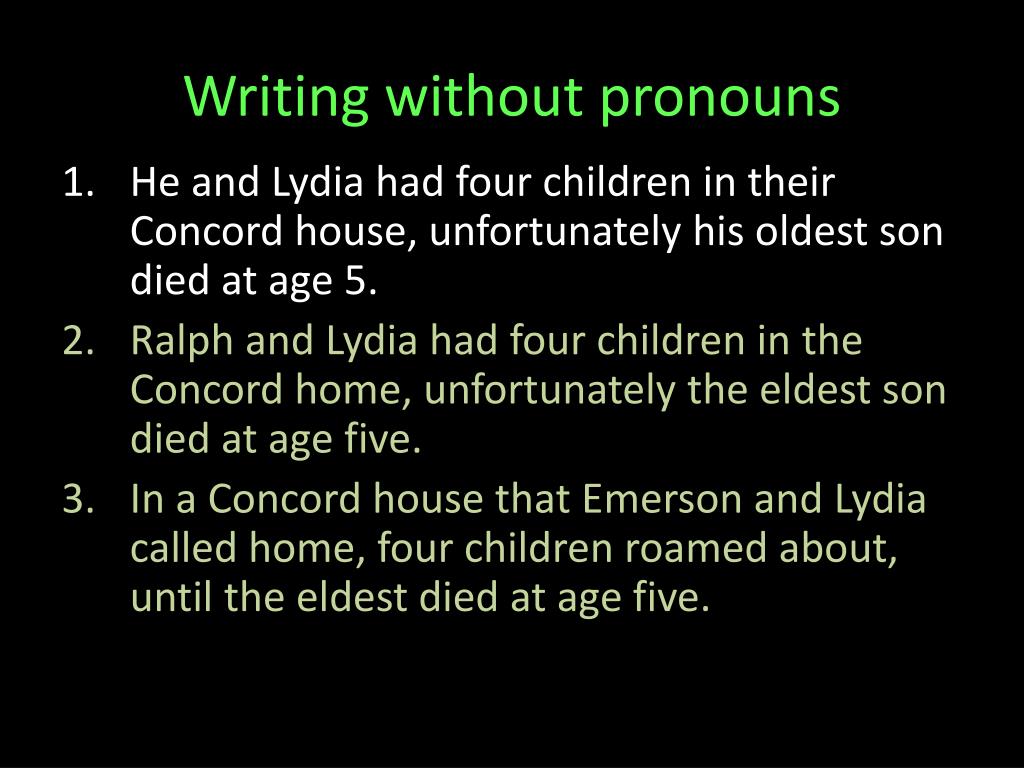 Writing without pronouns

1. He and Lydia had four children in their Concord house, unfortunately his oldest son died at age 5.
2. Ralph and Lydia had four children in the Concord home, unfortunately the eldest son died at age five.
3. In a Concord house that Emerson and Lydia called home, four children roamed about, until the eldest died at age five.